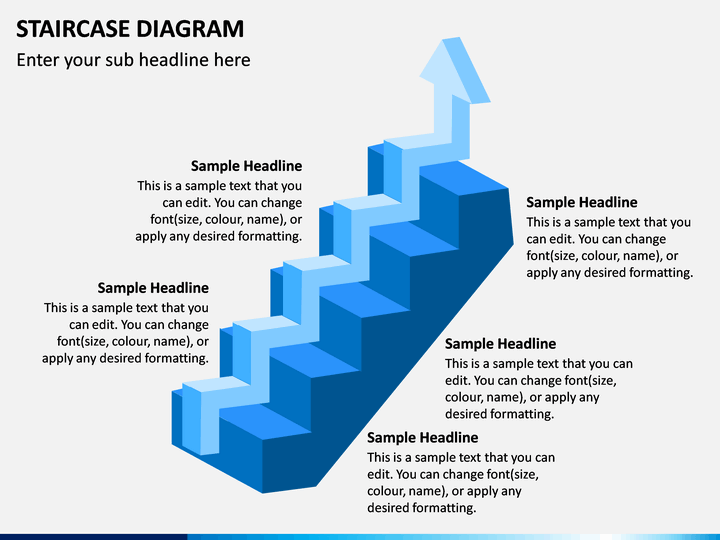 STAIRCASE DIAGRAM

Enter your sub headline here

Sample Headline
This is a sample text that you can edit. You can change font(size, colour, name), or apply any desired formatting.

Sample Headline
This is a sample text that you can edit. You can change font(size, colour, name), or apply any desired formatting.

Sample Headline
This is a sample text that you can edit. You can change font(size, colour, name), or apply any desired formatting.

Sample Headline
This is a sample text that you can edit. You can change font(size, colour, name), or apply any desired formatting.

Sample Headline
This is a sample text that you can edit. You can change font(size, colour, name), or apply any desired formatting.